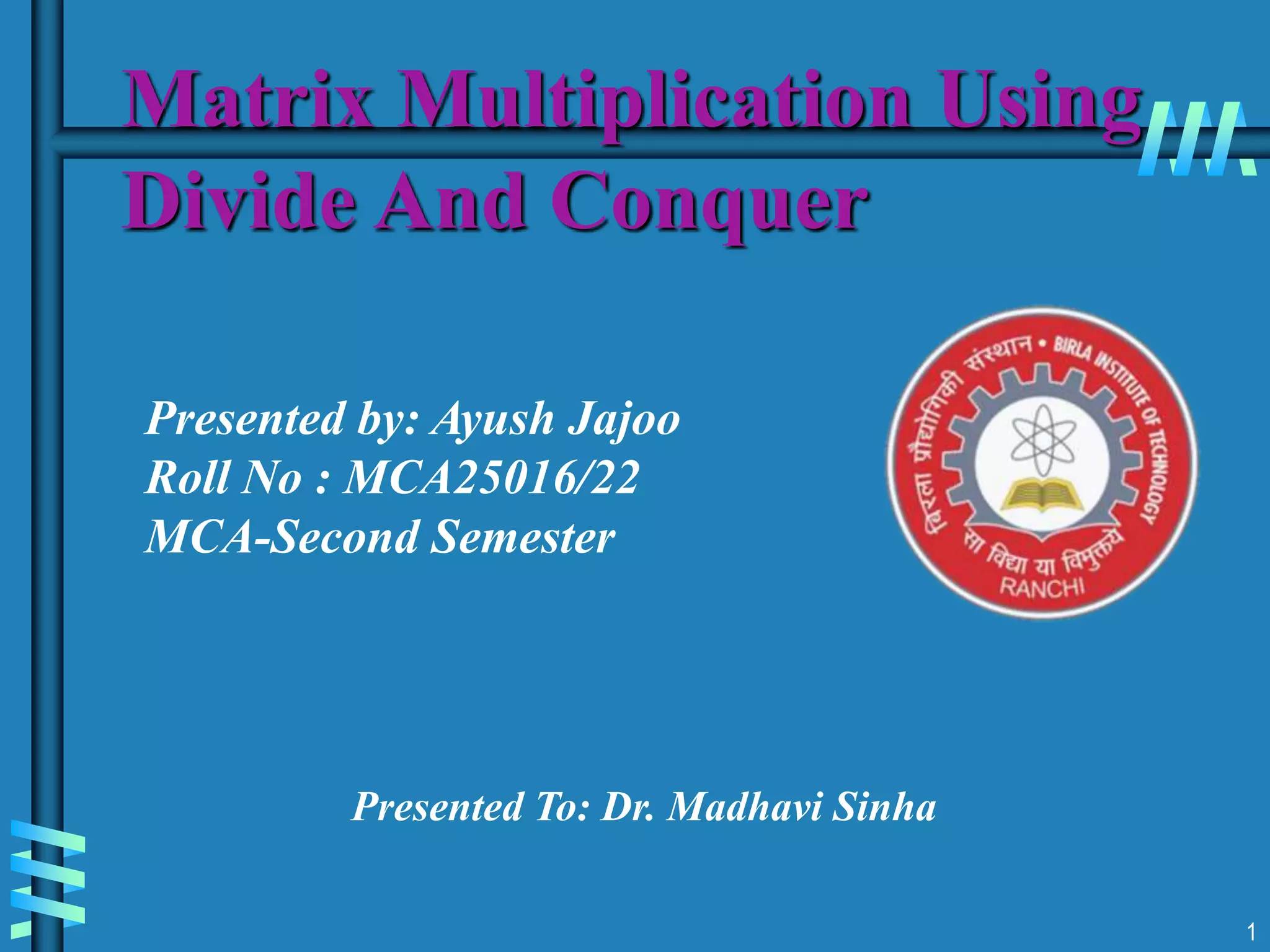 Matrix Multiplication Using Divide And Conquer

Presented by: Ayush Jajoo
Roll No : MCA25016/22
MCA-Second Semester

बिरला प्रौद्योगिकी संस्थान • BIRLA INSTITUTE OF TECHNOLOGY
सा विद्या या विमुक्तये
RANCHI

Presented To: Dr. Madhavi Sinha

1